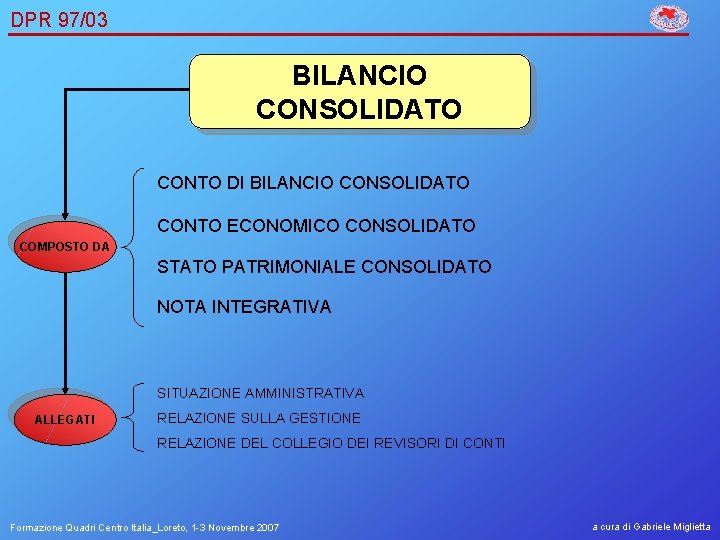 DPR 97/03

BILANCIO CONSOLIDATO

COMPOSTO DA

CONTO DI BILANCIO CONSOLIDATO

CONTO ECONOMICO CONSOLIDATO

STATO PATRIMONIALE CONSOLIDATO

NOTA INTEGRATIVA

ALLEGATI

SITUAZIONE AMMINISTRATIVA

RELAZIONE SULLA GESTIONE

RELAZIONE DEL COLLEGIO DEI REVISORI DI CONTI

Formazione Quadri Centro Italia_Loreto, 1-3 Novembre 2007

a cura di Gabriele Miglietta